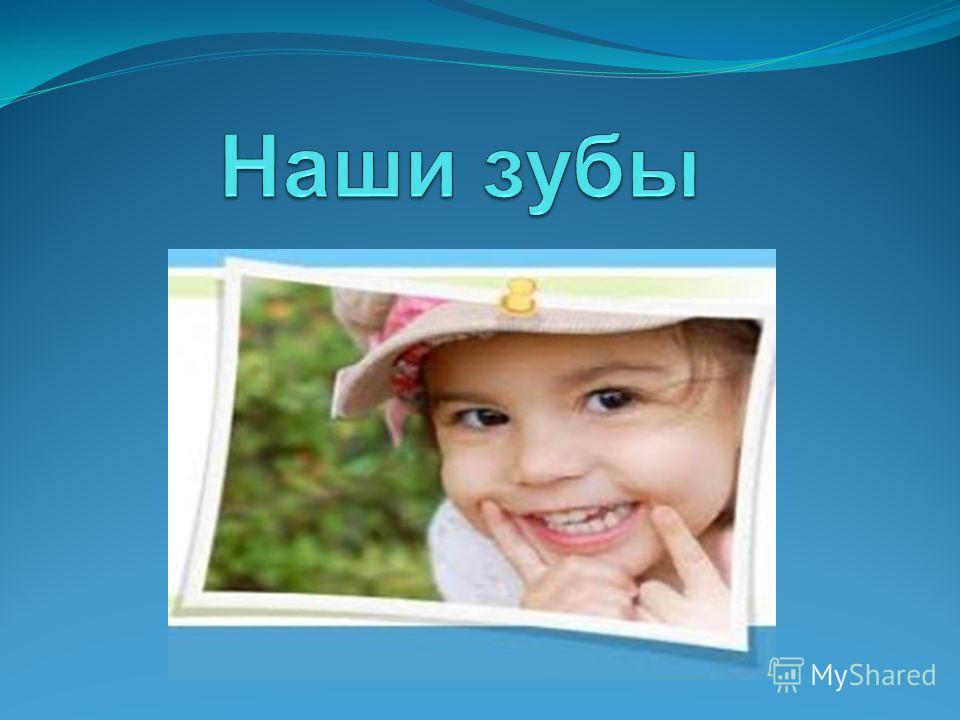 Наши зубы

MyShared